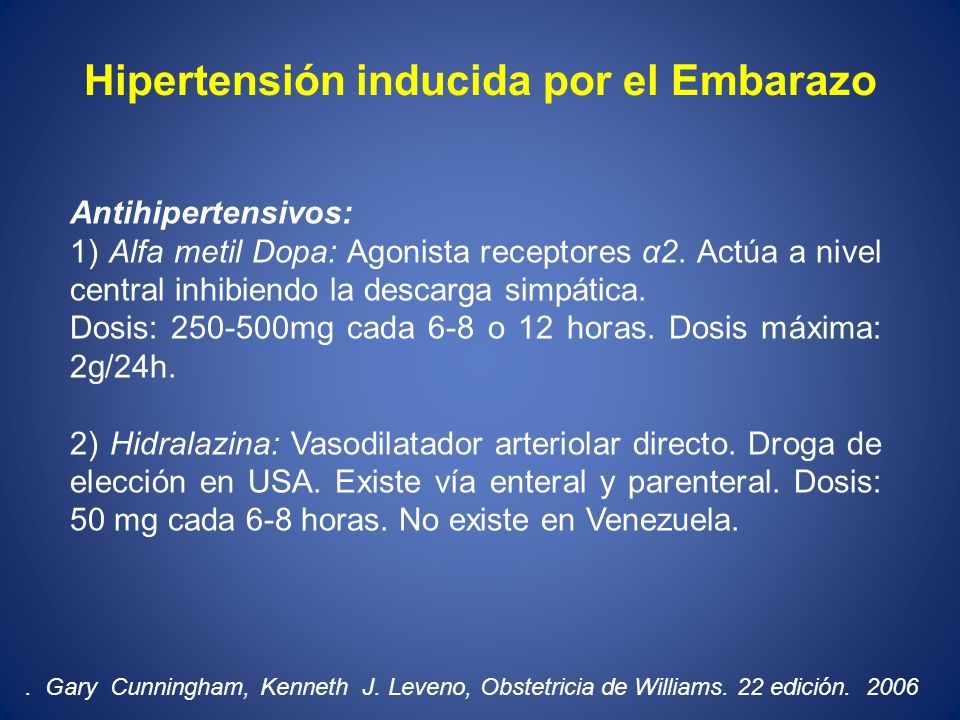 Hipertensión inducida por el Embarazo

Antihipertensivos:
1) Alfa metil Dopa: Agonista receptores α2. Actúa a nivel central inhibiendo la descarga simpática.
Dosis: 250-500mg cada 6-8 o 12 horas. Dosis máxima: 2g/24h.

2) Hidralazina: Vasodilatador arteriolar directo. Droga de elección en USA. Existe vía enteral y parenteral. Dosis: 50 mg cada 6-8 horas. No existe en Venezuela.

. Gary Cunningham, Kenneth J. Leveno, Obstetricia de Williams. 22 edición. 2006